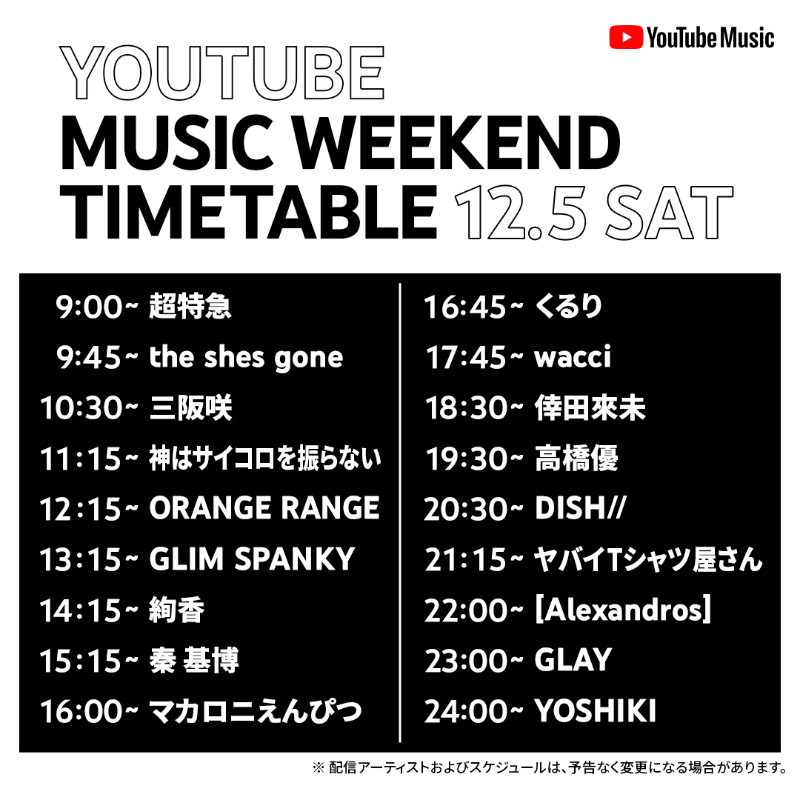 YouTube Music

YOUTUBE
MUSIC WEEKEND
TIMETABLE 12.5 SAT

9:00~ 超特急
9:45~ the shes gone
10:30~ 三阪咲
11:15~ 神はサイコロを振らない
12:15~ ORANGE RANGE
13:15~ GLIM SPANKY
14:15~ 絢香
15:15~ 秦 基博
16:00~ マカロニえんぴつ

16:45~ くるり
17:45~ wacci
18:30~ 倖田來未
19:30~ 高橋優
20:30~ DISH//
21:15~ ヤバイTシャツ屋さん
22:00~ [Alexandros]
23:00~ GLAY
24:00~ YOSHIKI

※ 配信アーティストおよびスケジュールは、予告なく変更になる場合があります。